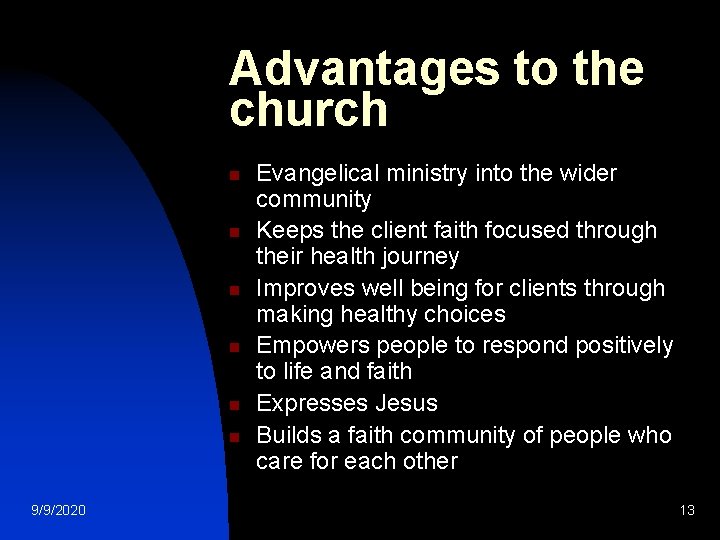 Advantages to the church

- Evangelical ministry into the wider community
- Keeps the client faith focused through their health journey
- Improves well being for clients through making healthy choices
- Empowers people to respond positively to life and faith
- Expresses Jesus
- Builds a faith community of people who care for each other

9/9/2020

13